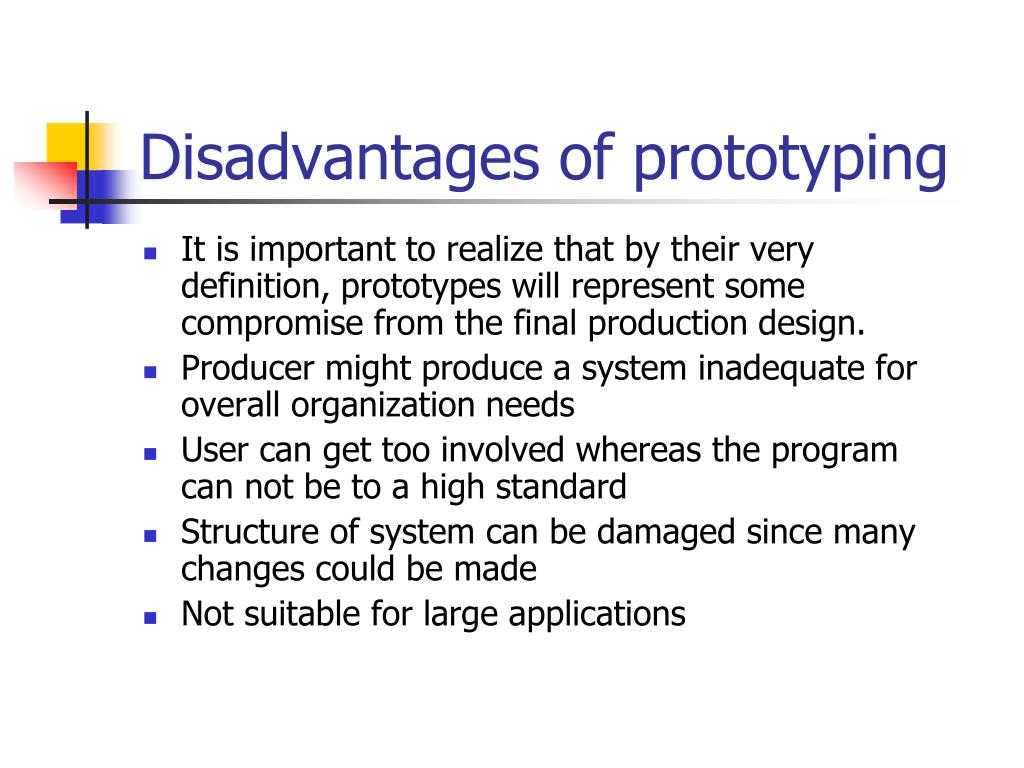 Disadvantages of prototyping

- It is important to realize that by their very definition, prototypes will represent some compromise from the final production design.
- Producer might produce a system inadequate for overall organization needs
- User can get too involved whereas the program can not be to a high standard
- Structure of system can be damaged since many changes could be made
- Not suitable for large applications